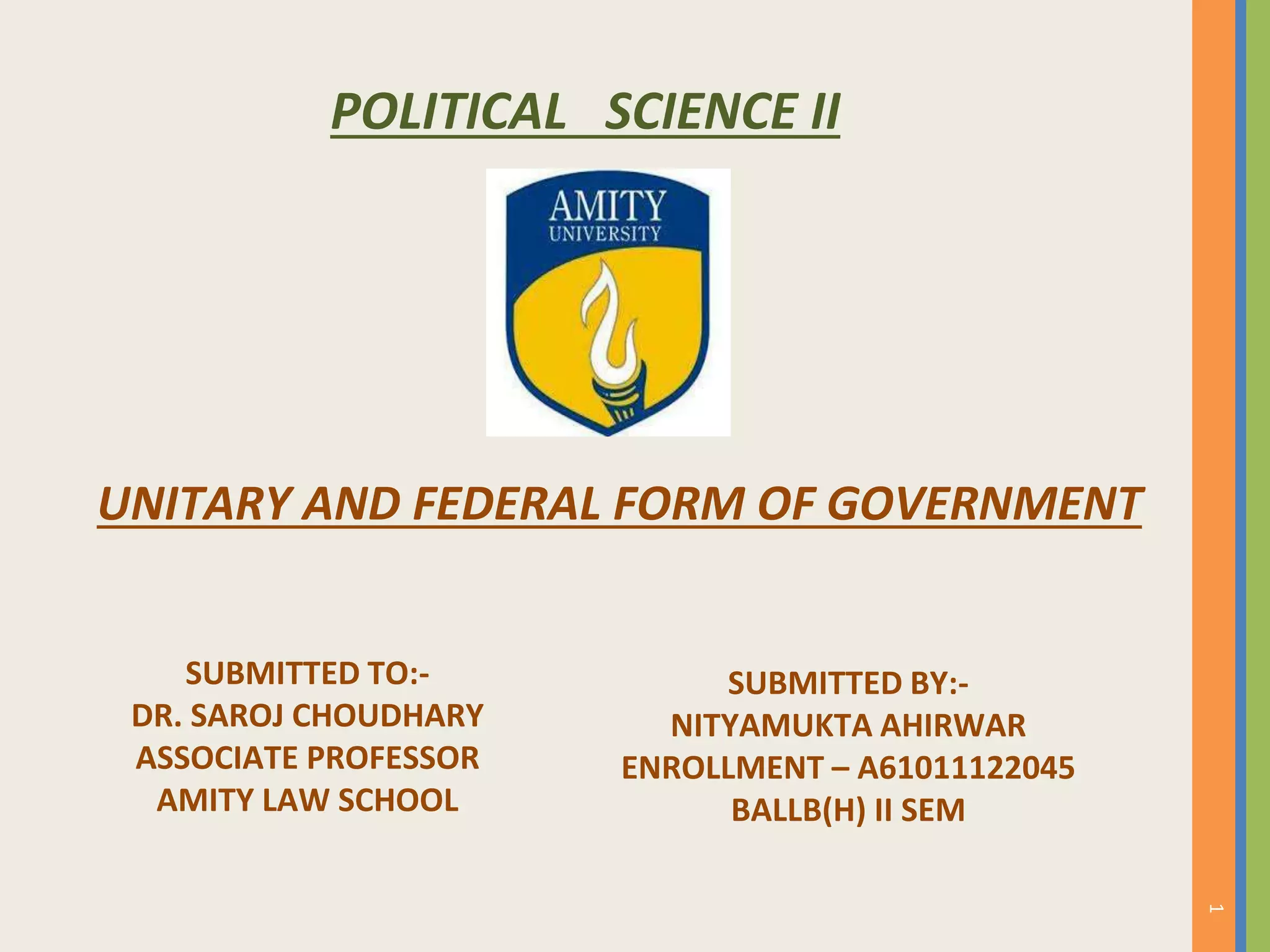 POLITICAL SCIENCE II

AMITY
UNIVERSITY

UNITARY AND FEDERAL FORM OF GOVERNMENT

SUBMITTED TO:-
DR. SAROJ CHOUDHARY
ASSOCIATE PROFESSOR
AMITY LAW SCHOOL

SUBMITTED BY:-
NITYAMUKTA AHIRWAR
ENROLLMENT – A61011122045
BALLB(H) II SEM

1